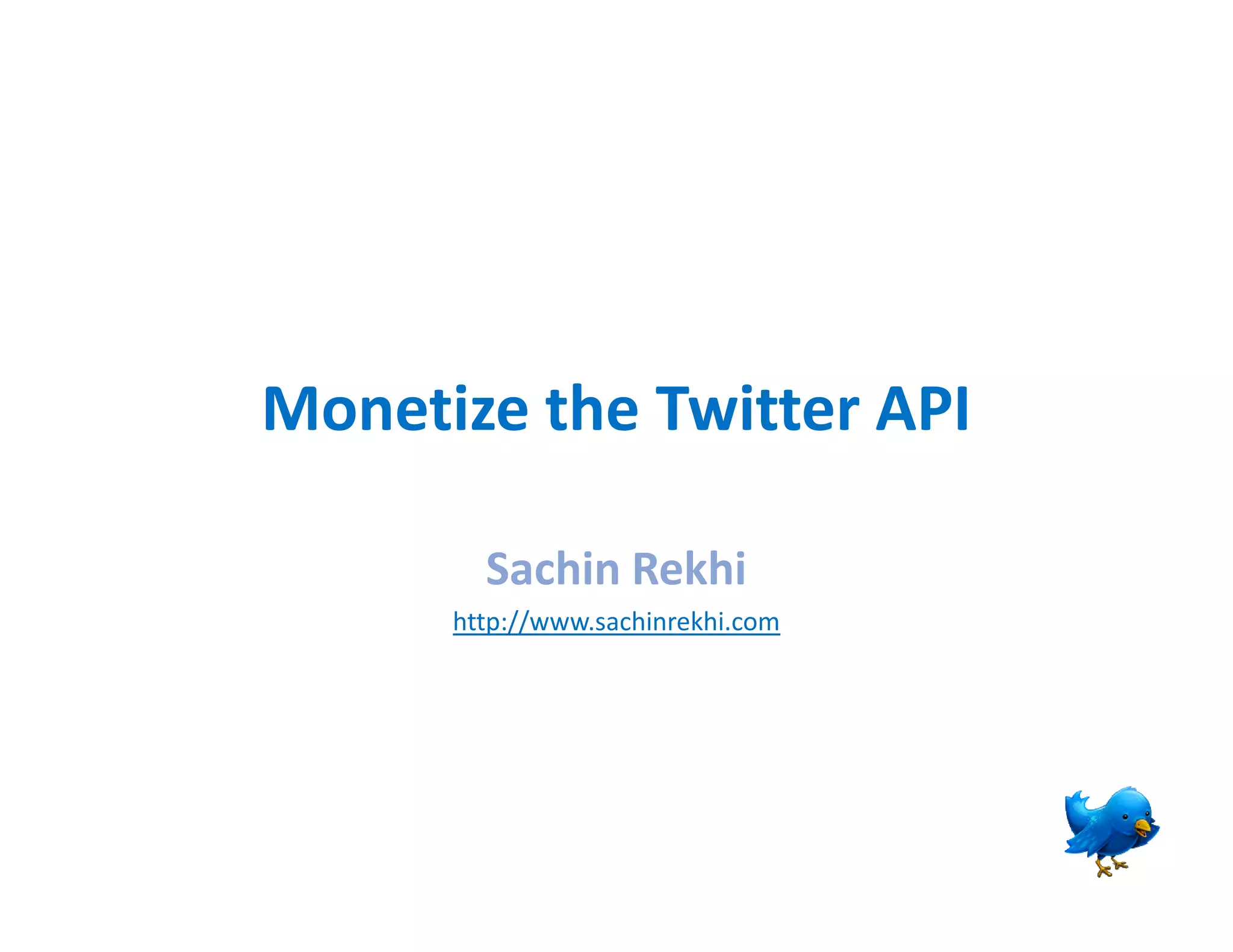 Monetize the Twitter API

Sachin Rekhi

http://www.sachinrekhi.com